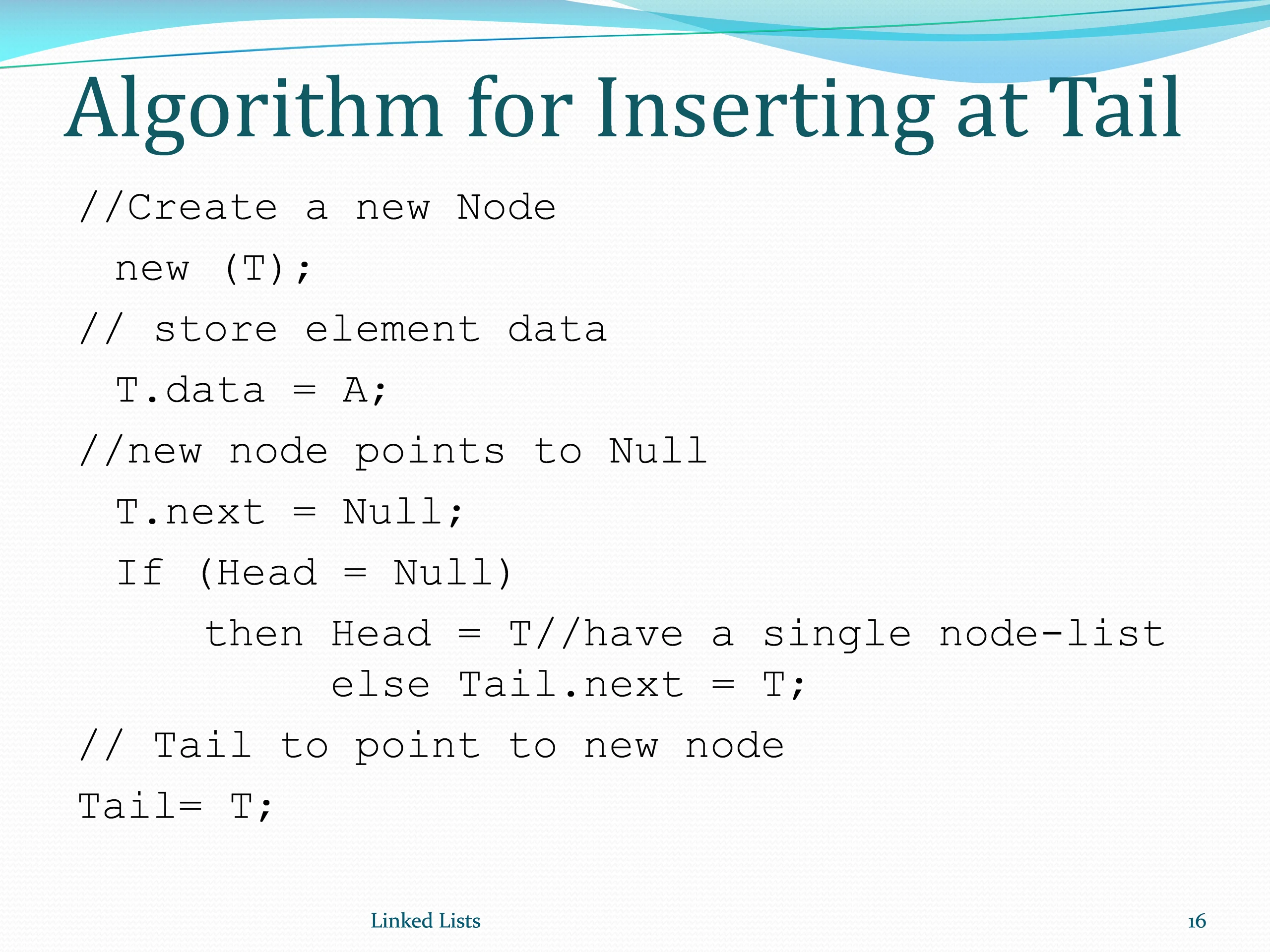 Algorithm for Inserting at Tail

//Create a new Node

new (T);

// store element data

T.data = A;

//new node points to Null

T.next = Null;

If (Head = Null)

then Head = T//have a single node-list

else Tail.next = T;

// Tail to point to new node

Tail= T;

Linked Lists

16